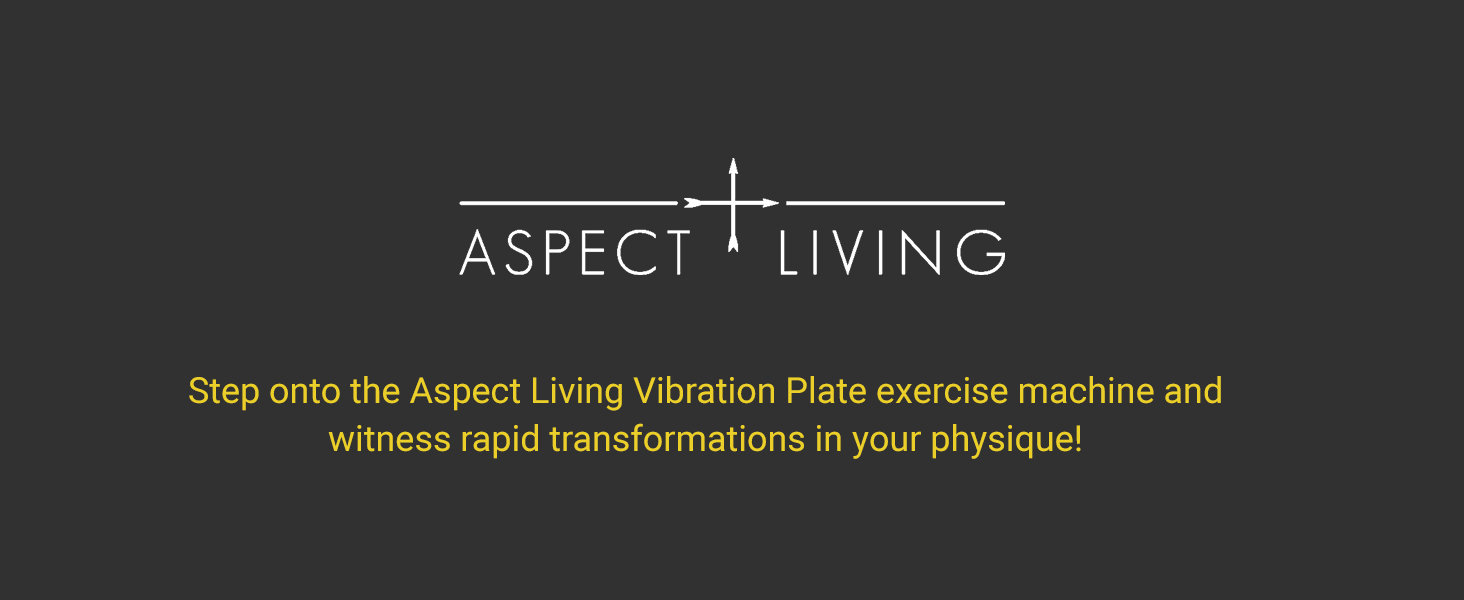 ASPECT LIVING

Step onto the Aspect Living Vibration Plate exercise machine and witness rapid transformations in your physique!